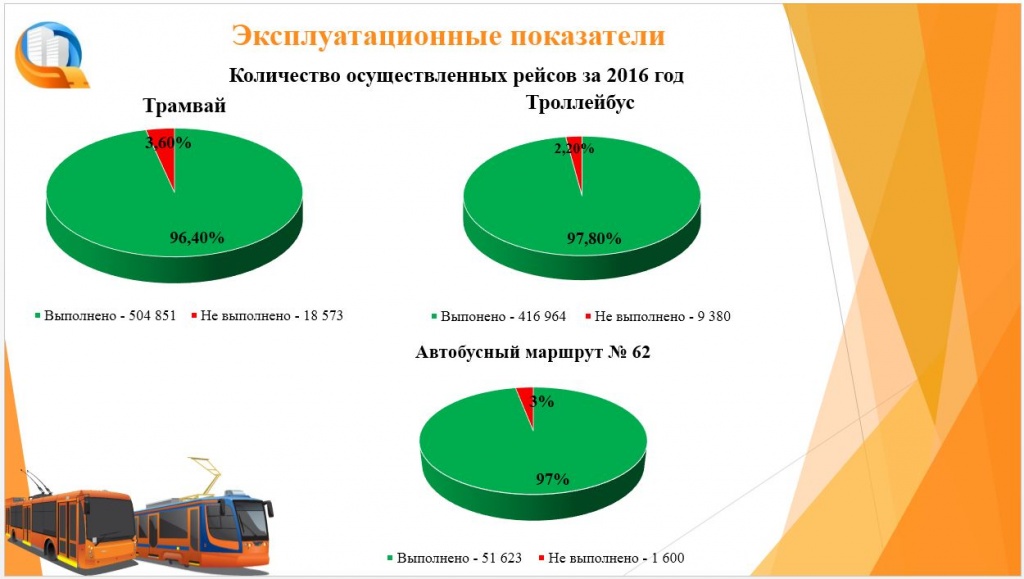 Эксплуатационные показатели

Количество осуществленных рейсов за 2016 год

Трамвай

3,60%

96,40%

Выполнено - 504 851 Не выполнено - 18 573

Троллейбус

2,20%

97,80%

Выпонено - 416 964 Не выполнено - 9 380

Автобусный маршрут № 62

3%

97%

Выполнено - 51 623 Не выполнено - 1 600